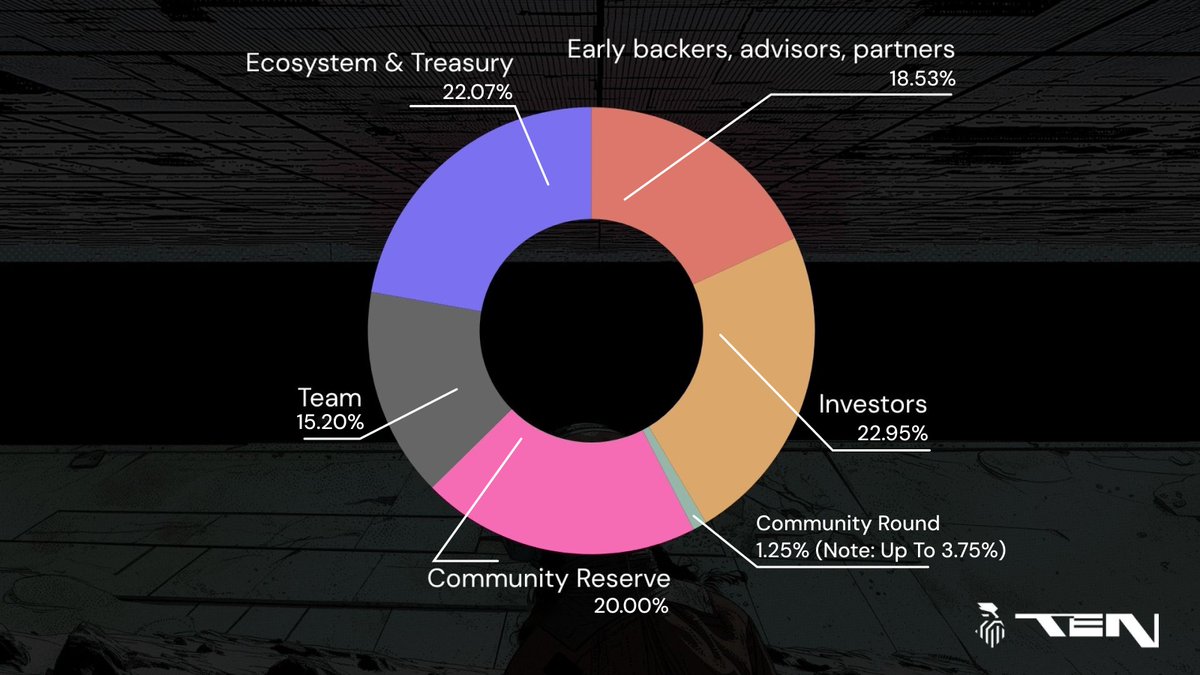 Ecosystem & Treasury
22.07%

Early backers, advisors, partners
18.53%

Team
15.20%

Investors
22.95%

Community Round
1.25% (Note: Up To 3.75%)

Community Reserve
20.00%

TEN